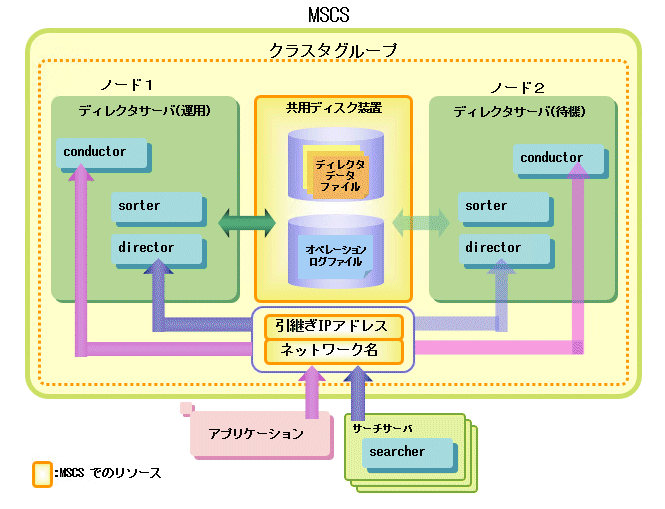 MSCS

クラスタグループ

ノード1

ディレクタサーバ(運用)

conductor

sorter

director

共用ディスク装置

ディレクタデータファイル

オペレーションログファイル

ノード2

ディレクタサーバ(待機)

conductor

sorter

director

引継ぎIPアドレス

ネットワーク名

アプリケーション

サーチサーバ

searcher

:MSCS でのリソース